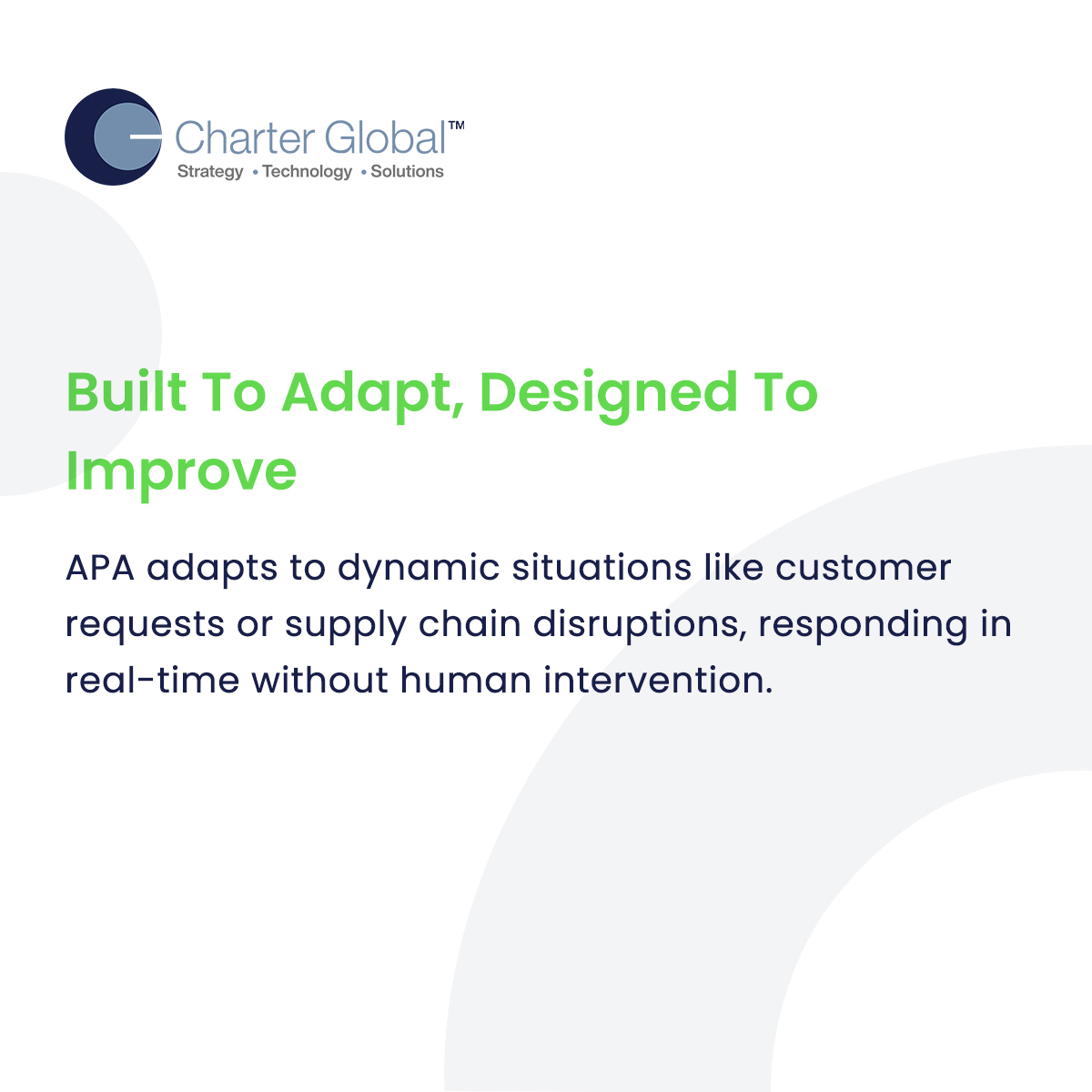 Charter Global™
Strategy • Technology • Solutions

Built To Adapt, Designed To Improve

APA adapts to dynamic situations like customer requests or supply chain disruptions, responding in real-time without human intervention.